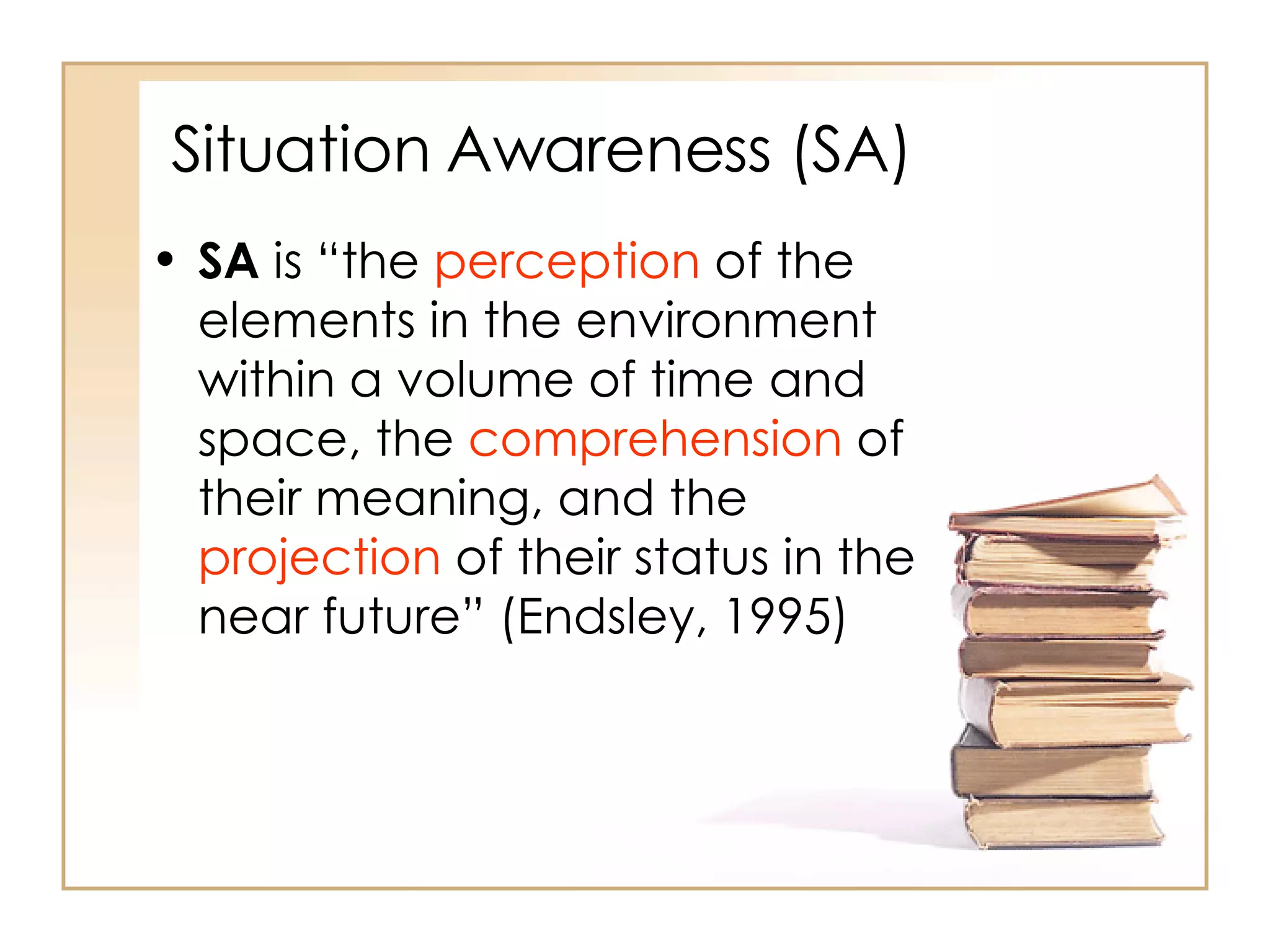 Situation Awareness (SA)

• SA is “the perception of the elements in the environment within a volume of time and space, the comprehension of their meaning, and the projection of their status in the near future” (Endsley, 1995)